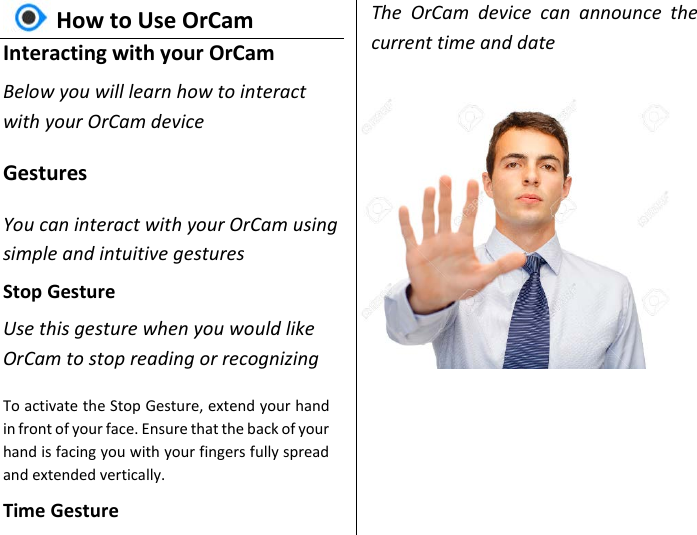 How to Use OrCam

Interacting with your OrCam

Below you will learn how to interact with your OrCam device

Gestures

You can interact with your OrCam using simple and intuitive gestures

Stop Gesture

Use this gesture when you would like OrCam to stop reading or recognizing

To activate the Stop Gesture, extend your hand in front of your face. Ensure that the back of your hand is facing you with your fingers fully spread and extended vertically.

Time Gesture

The OrCam device can announce the current time and date